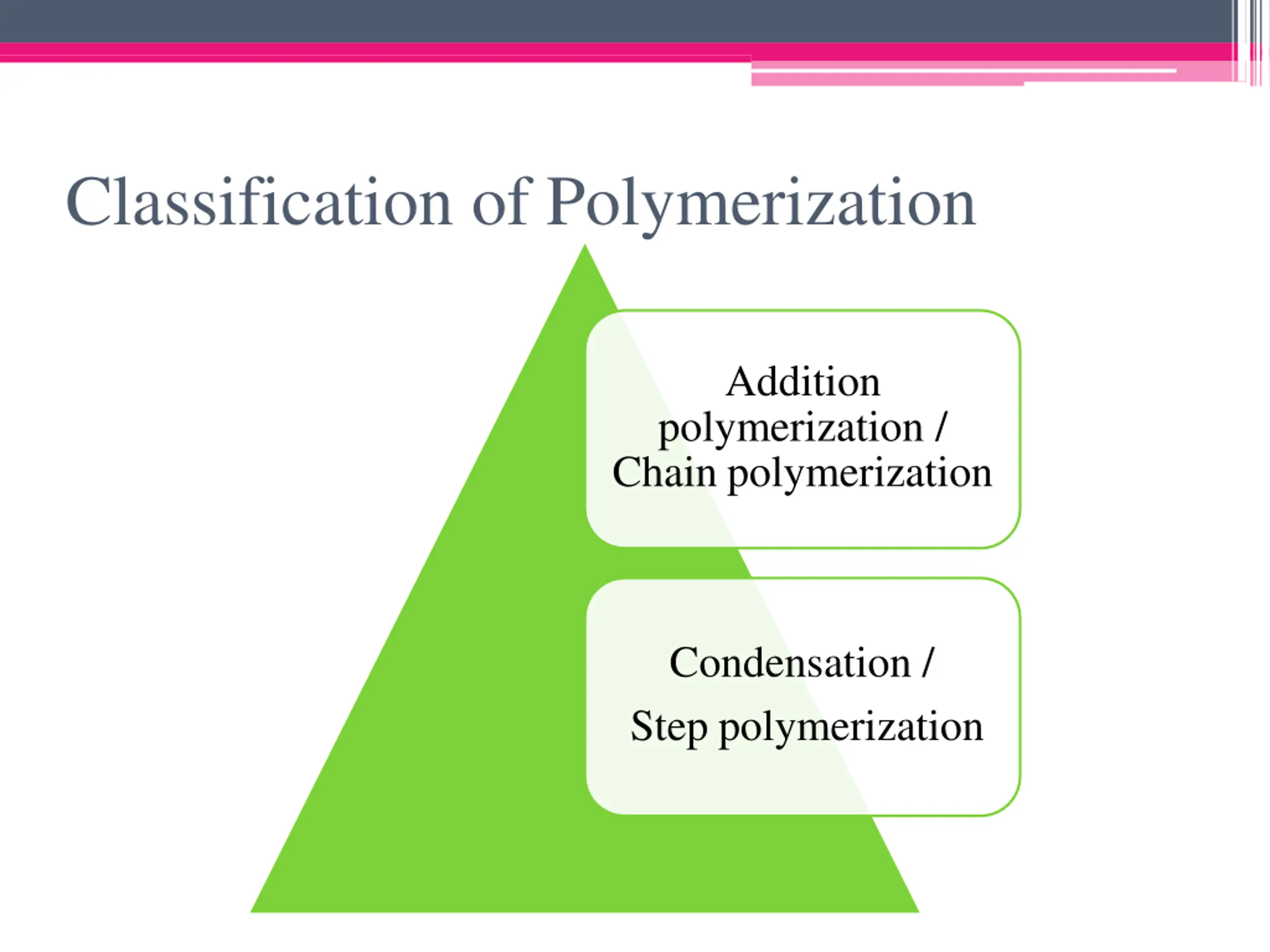 Classification of Polymerization

Addition polymerization / Chain polymerization

Condensation /

Step polymerization